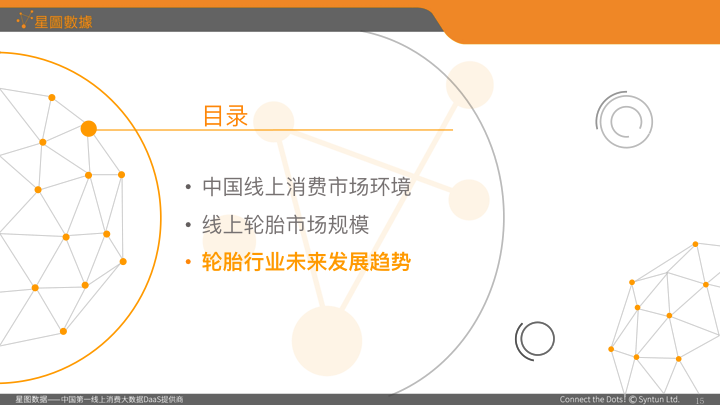 星圖數據

目录

• 中国线上消费市场环境
• 线上轮胎市场规模
• 轮胎行业未来发展趋势

星图数据——中国第一线上消费大数据DaaS提供商

Connect the Dots! © Syntun Ltd.

15